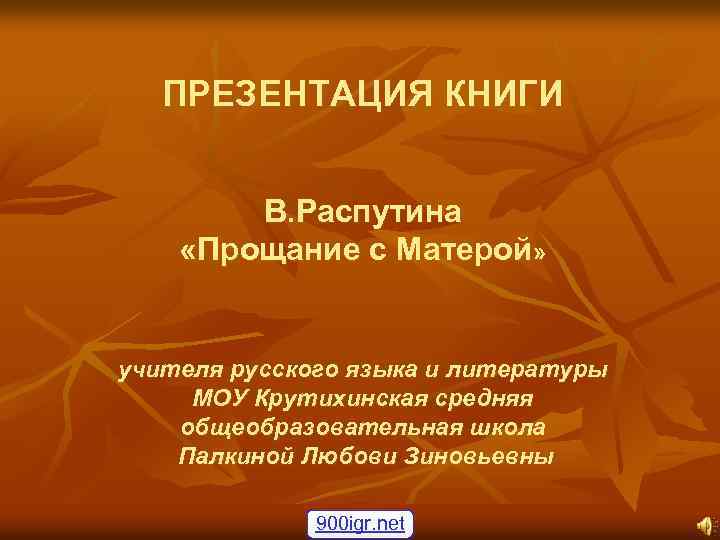 ПРЕЗЕНТАЦИЯ КНИГИ

В.Распутина
«Прощание с Матерой»

учителя русского языка и литературы МОУ Крутихинская средняя общеобразовательная школа Палкиной Любови Зиновьевны

900igr.net